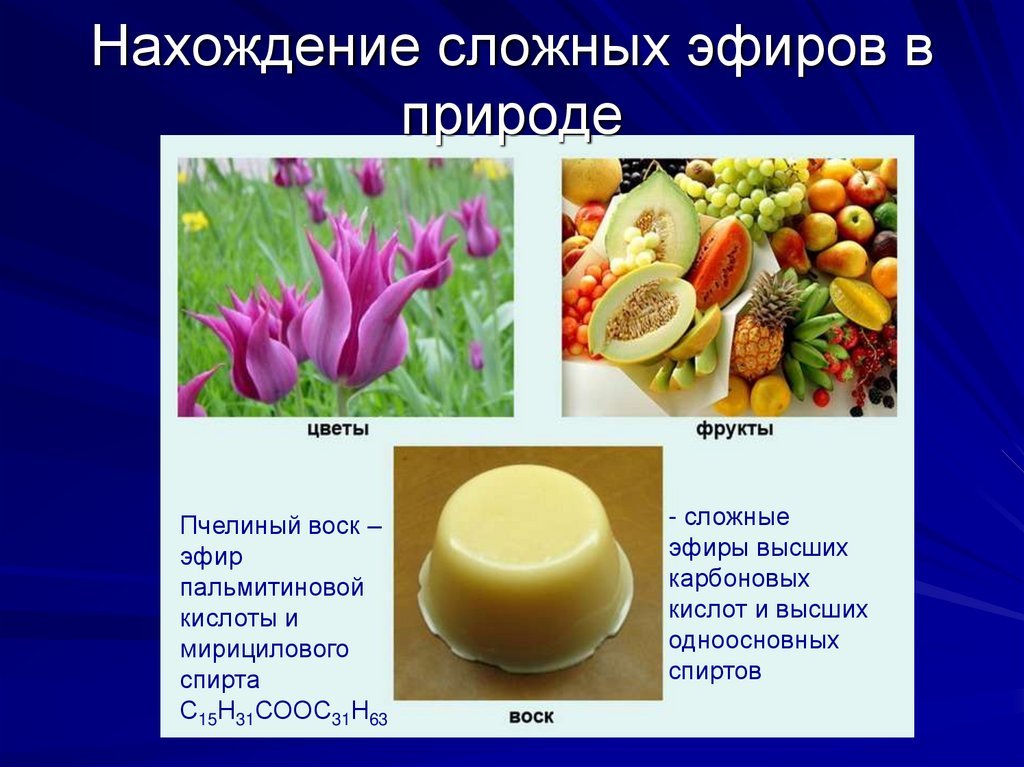 Нахождение сложных эфиров в природе

цветы

фрукты

Пчелиный воск – эфир пальмитиновой кислоты и мирицилового спирта $C_{15}H_{31}COOC_{31}H_{63}$

воск

- сложные эфиры высших карбоновых кислот и высших одноосновных спиртов